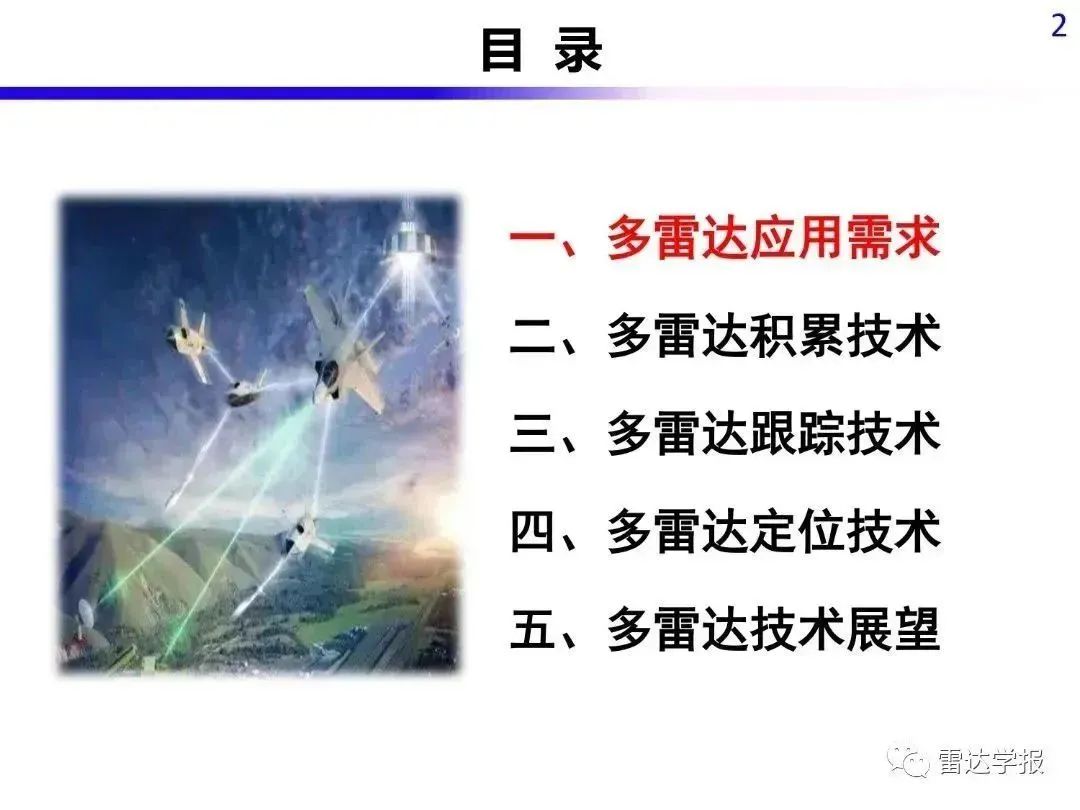 目 录

2

一、多雷达应用需求

二、多雷达积累技术

三、多雷达跟踪技术

四、多雷达定位技术

五、多雷达技术展望

雷达学报